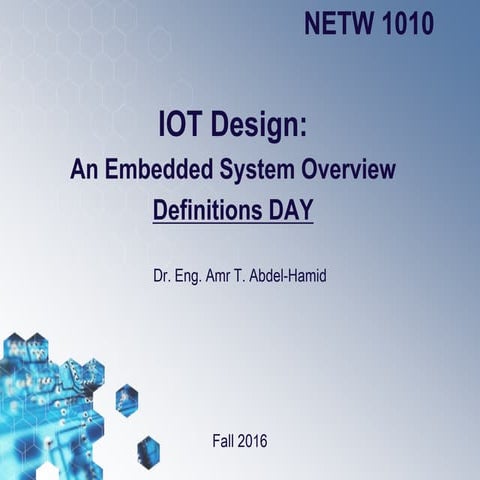 NETW 1010

IOT Design:
An Embedded System Overview
Definitions DAY

Dr. Eng. Amr T. Abdel-Hamid

Fall 2016